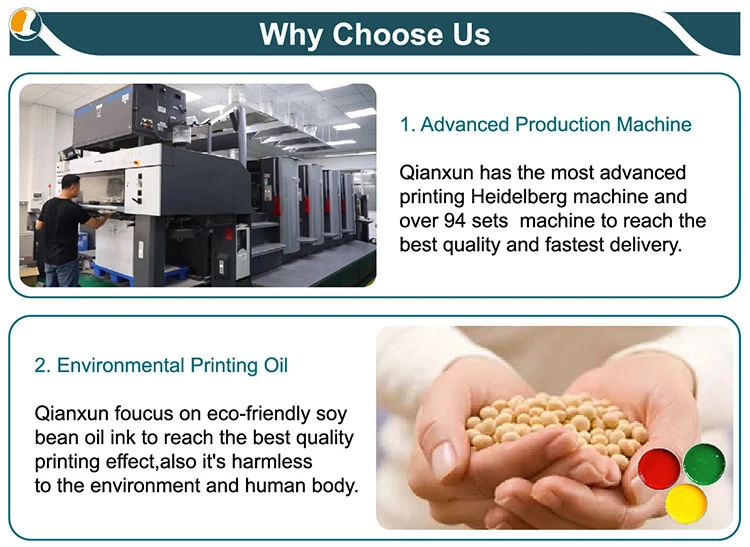 Why Choose Us

1. Advanced Production Machine

Qianxun has the most advanced printing Heidelberg machine and over 94 sets  machine to reach the best quality and fastest delivery.

2. Environmental Printing Oil

Qianxun foucus on eco-friendly soy bean oil ink to reach the best quality printing effect,also it's harmless to the environment and human body.